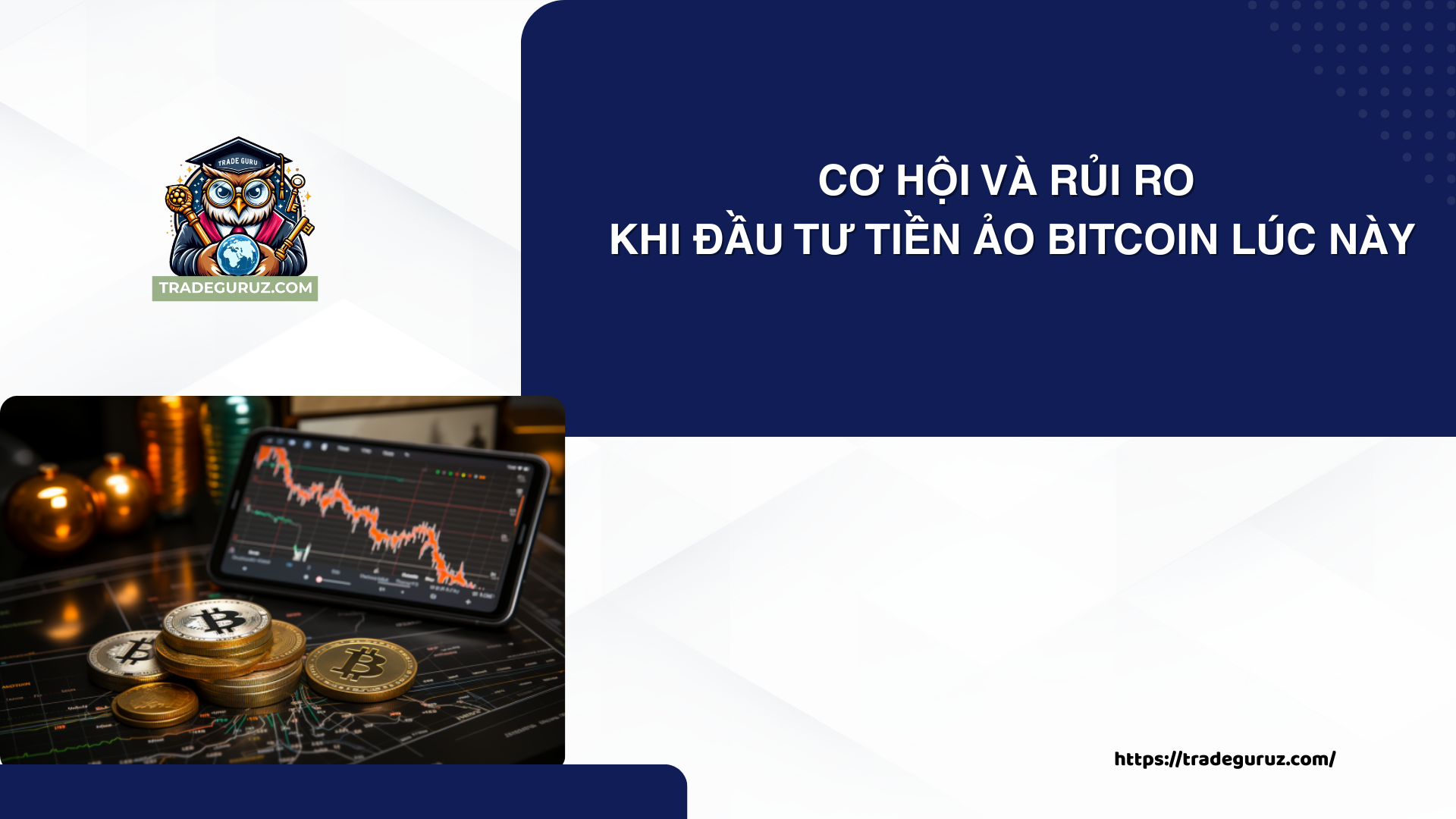 TRADE GURU

TRADEGURUZ.COM

CƠ HỘI VÀ RỦI RO
KHI ĐẦU TƯ TIỀN ẢO BITCOIN LÚC NÀY

https://tradeguruz.com/